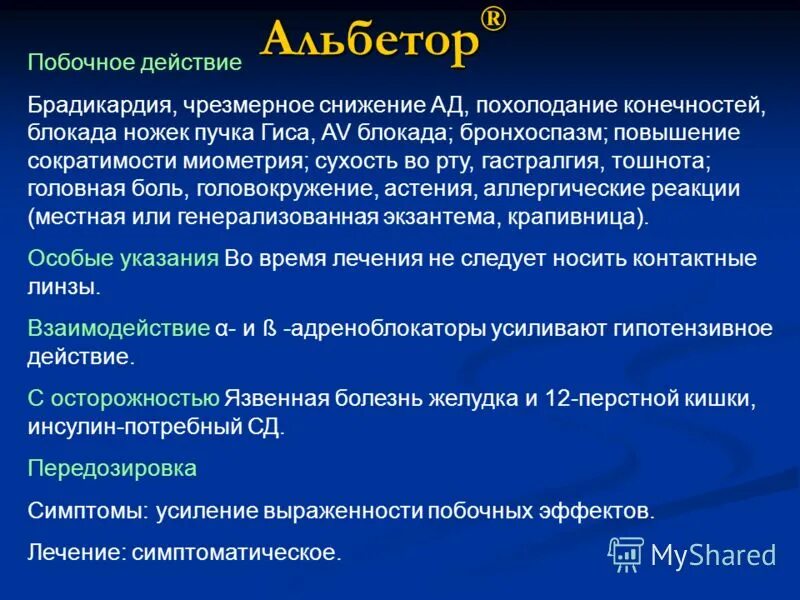 Альбетор®

Побочное действие

Брадикардия, чрезмерное снижение АД, похолодание конечностей, блокада ножек пучка Гиса, AV блокада; бронхоспазм; повышение сократимости миометрия; сухость во рту, гастралгия, тошнота; головная боль, головокружение, астения, аллергические реакции (местная или генерализованная экзантема, крапивница).

Особые указания Во время лечения не следует носить контактные линзы.

Взаимодействие α- и ß -адреноблокаторы усиливают гипотензивное действие.

С осторожностью Язвенная болезнь желудка и 12-перстной кишки, инсулин-потребный СД.

Передозировка

Симптомы: усиление выраженности побочных эффектов.

Лечение: симптоматическое.

MyShared